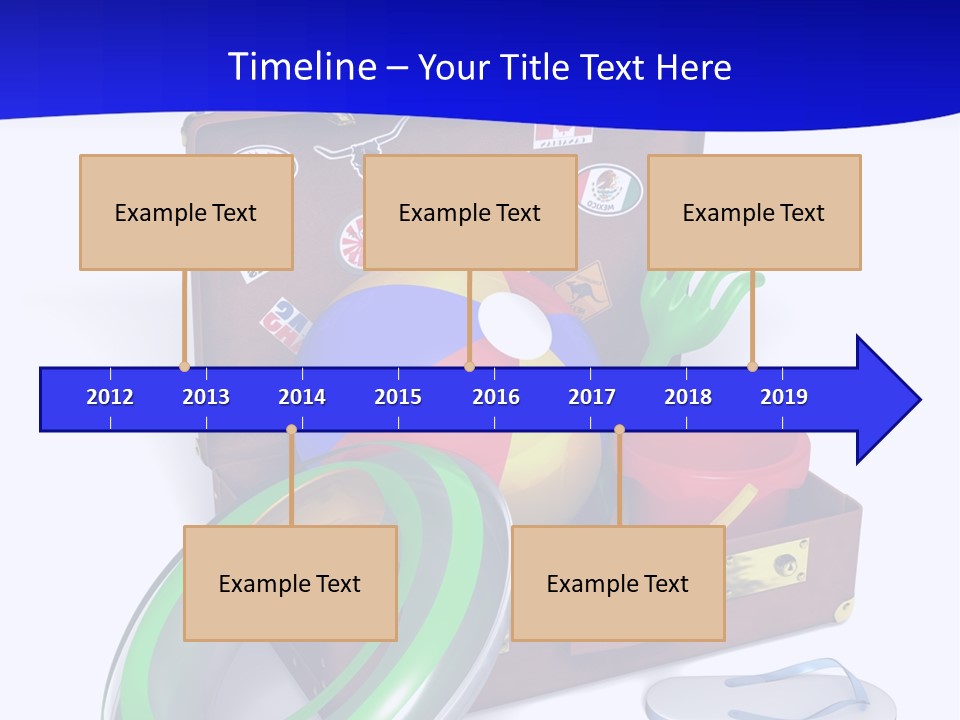 Timeline – Your Title Text Here

Example Text

Example Text

Example Text

2012 2013 2014 2015 2016 2017 2018 2019

Example Text

Example Text

MEXICO